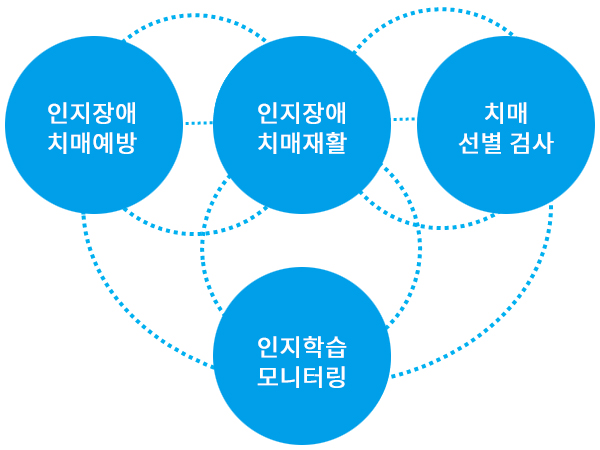 인지장애
치매예방

인지장애
치매재활

치매
선별 검사

인지학습
모니터링